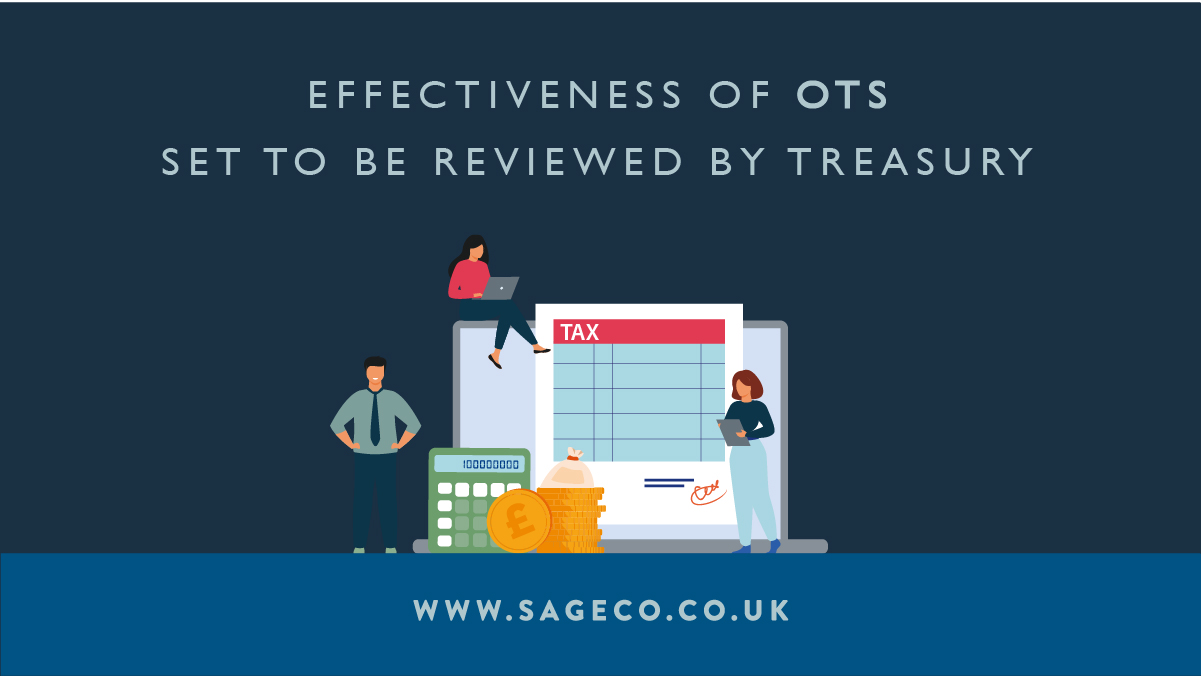 EFFECTIVENESS OF OTS
SET TO BE REVIEWED BY TREASURY

TAX

100000000

£

WWW.SAGECO.CO.UK